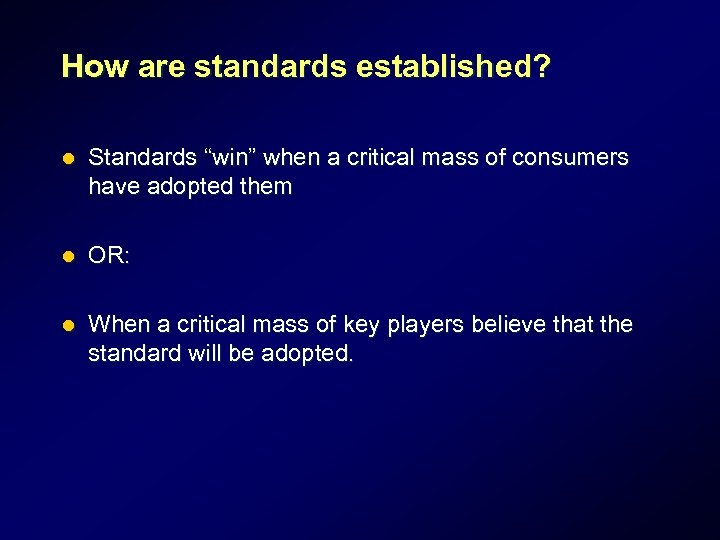 How are standards established?

- Standards “win” when a critical mass of consumers have adopted them

- OR:

- When a critical mass of key players believe that the standard will be adopted.